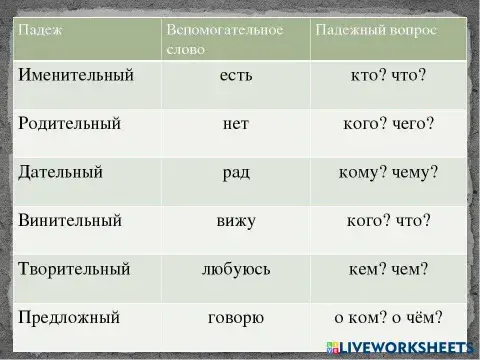 | Падеж | Вспомогательное слово | Падежный вопрос |
|---|---|---|
| Именительный | есть | кто? что? |
| Родительный | нет | кого? чего? |
| Дательный | рад | кому? чему? |
| Винительный | вижу | кого? что? |
| Творительный | любуюсь | кем? чем? |
| Предложный | говорю | о ком? о чём? |

LIVEWORKSHEETS